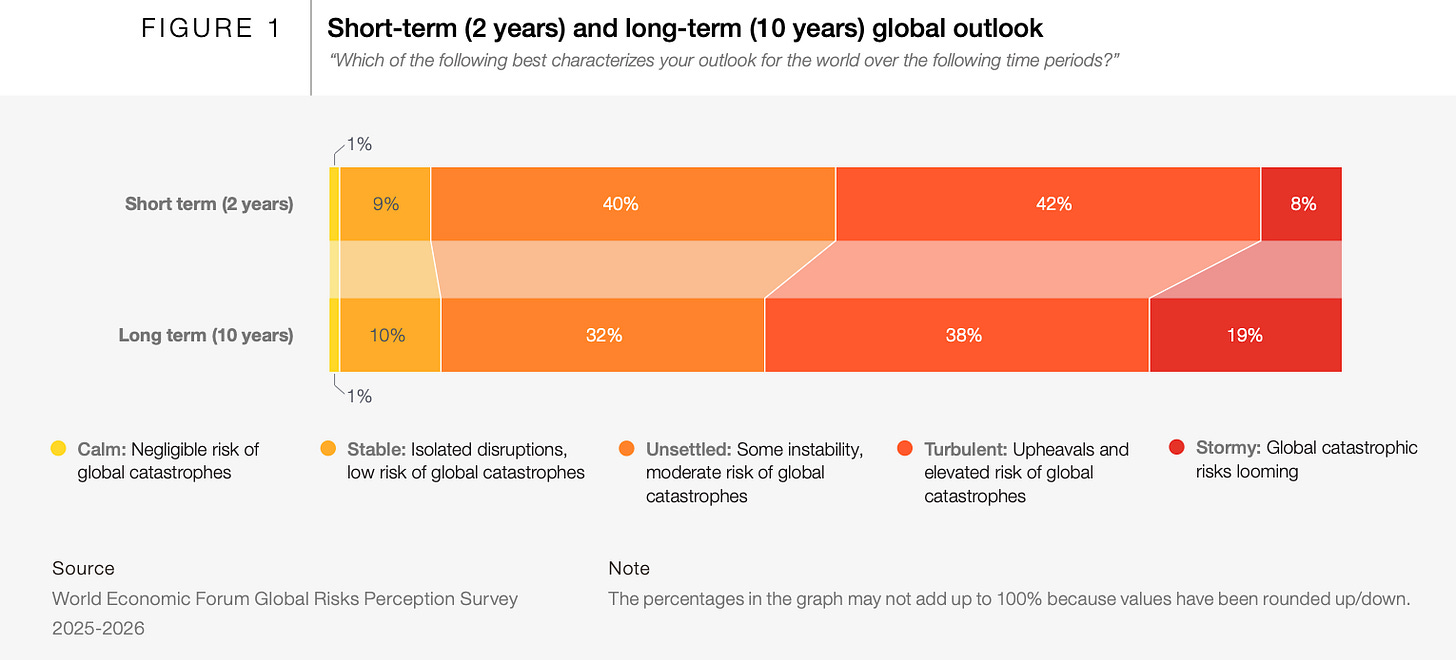 FIGURE 1

Short-term (2 years) and long-term (10 years) global outlook

"Which of the following best characterizes your outlook for the world over the following time periods?"

1%

Short term (2 years)

9%

40%

42%

8%

Long term (10 years)

10%

32%

38%

19%

1%

Calm: Negligible risk of global catastrophes

Stable: Isolated disruptions, low risk of global catastrophes

Unsettled: Some instability, moderate risk of global catastrophes

Turbulent: Upheavals and elevated risk of global catastrophes

Stormy: Global catastrophic risks looming

Source

World Economic Forum Global Risks Perception Survey 2025-2026

Note

The percentages in the graph may not add up to 100% because values have been rounded up/down.